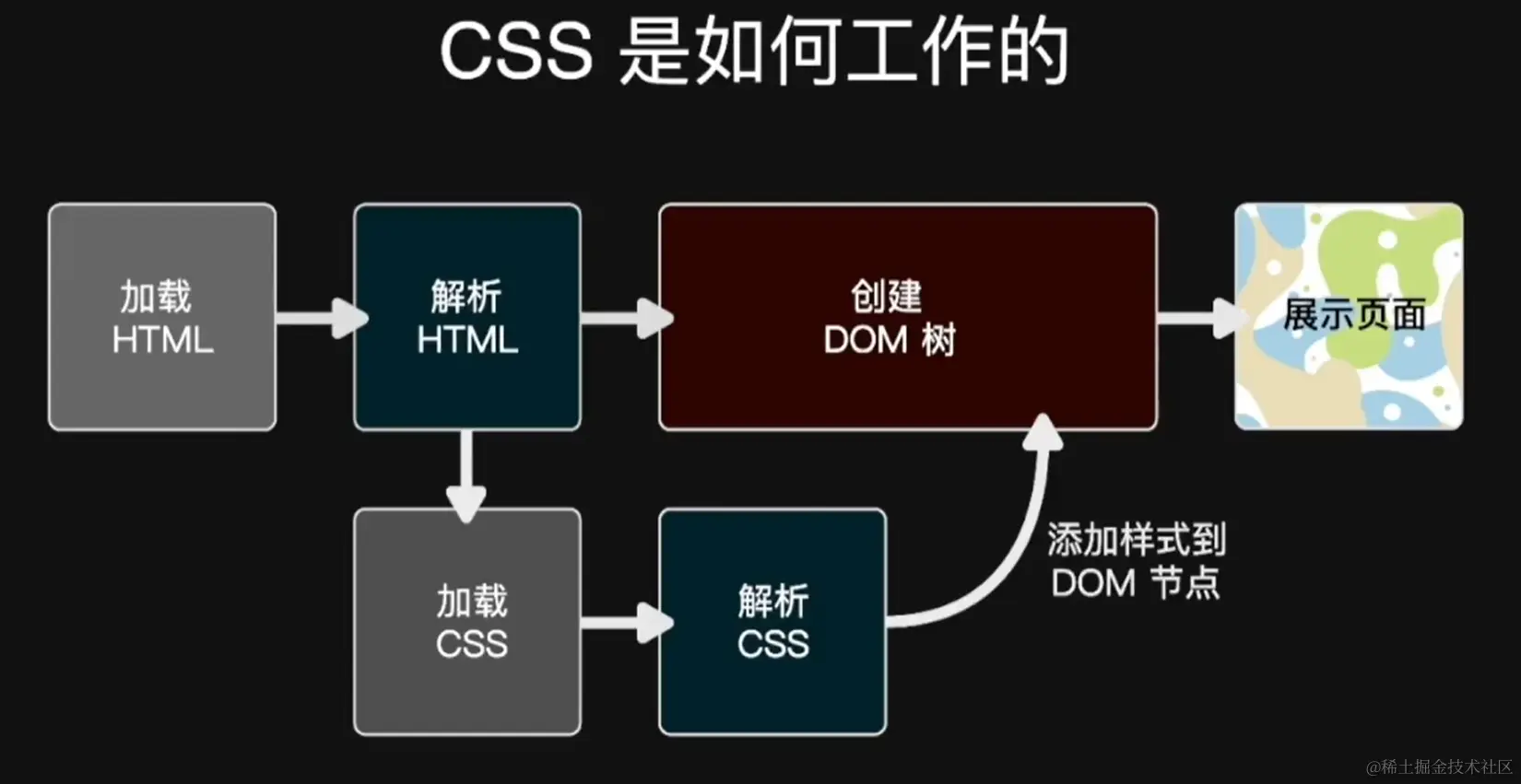 CSS 是如何工作的

加载
HTML

解析
HTML

创建
DOM 树

展示页面

加载
CSS

解析
CSS

添加样式到
DOM 节点

@稀土掘金技术社区